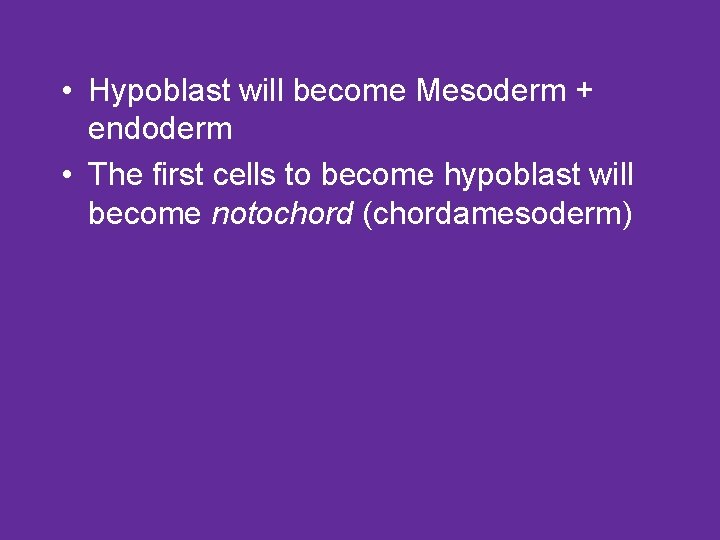 • Hypoblast will become Mesoderm + endoderm

• The first cells to become hypoblast will become notochord (chordamesoderm)